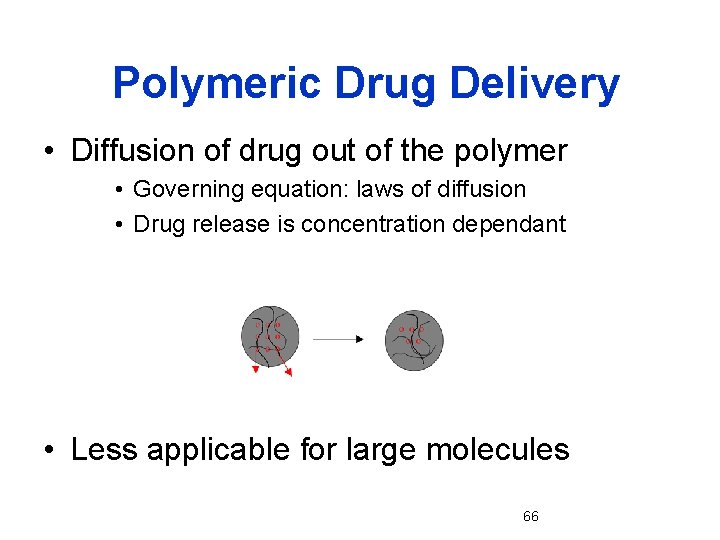 Polymeric Drug Delivery

• Diffusion of drug out of the polymer

• Governing equation: laws of diffusion

• Drug release is concentration dependant

• Less applicable for large molecules

66